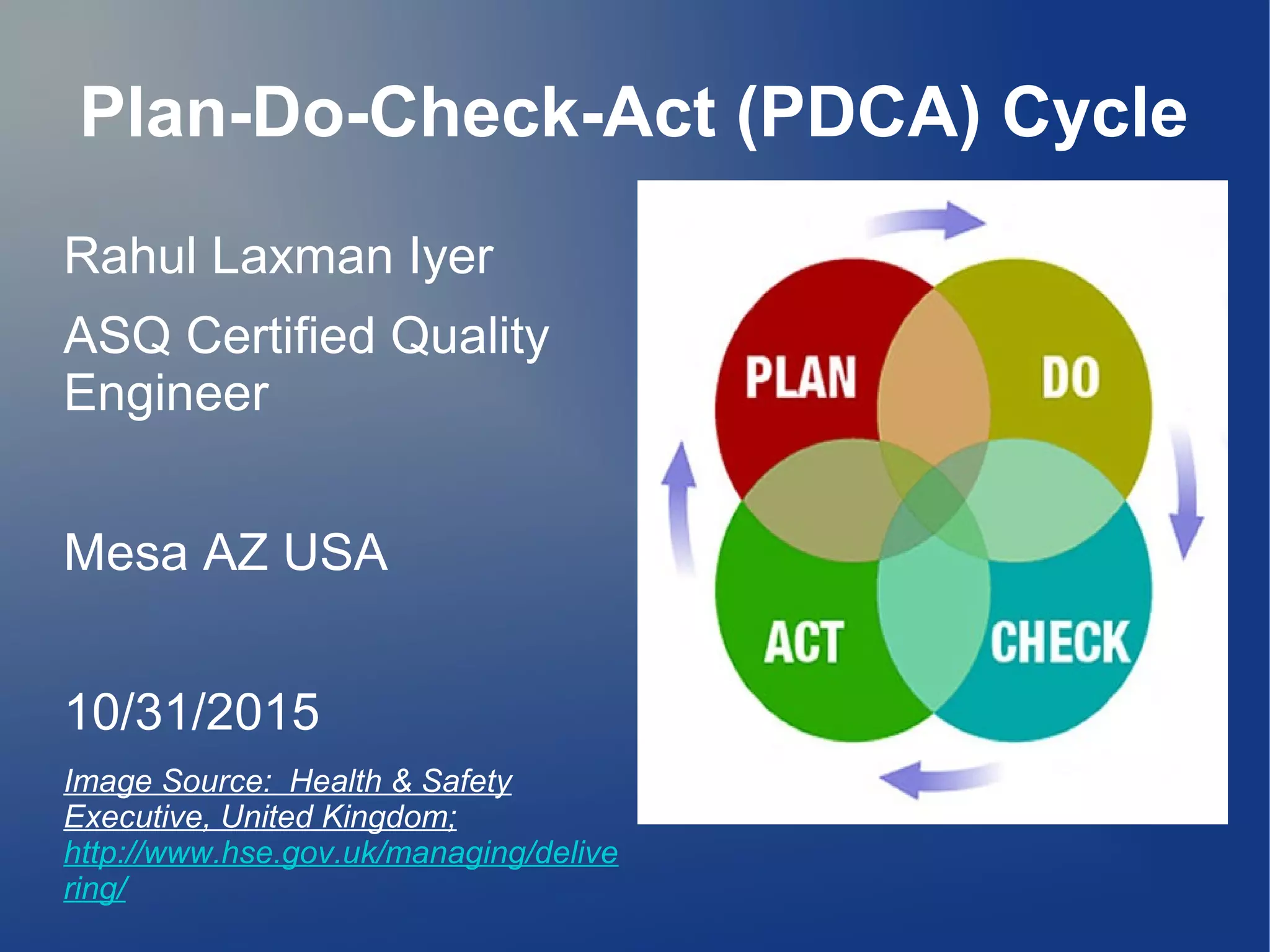 Plan-Do-Check-Act (PDCA) Cycle

Rahul Laxman Iyer

ASQ Certified Quality Engineer

Mesa AZ USA

10/31/2015

Image Source: Health & Safety Executive, United Kingdom; http://www.hse.gov.uk/managing/delivering/

PLAN

DO

ACT

CHECK